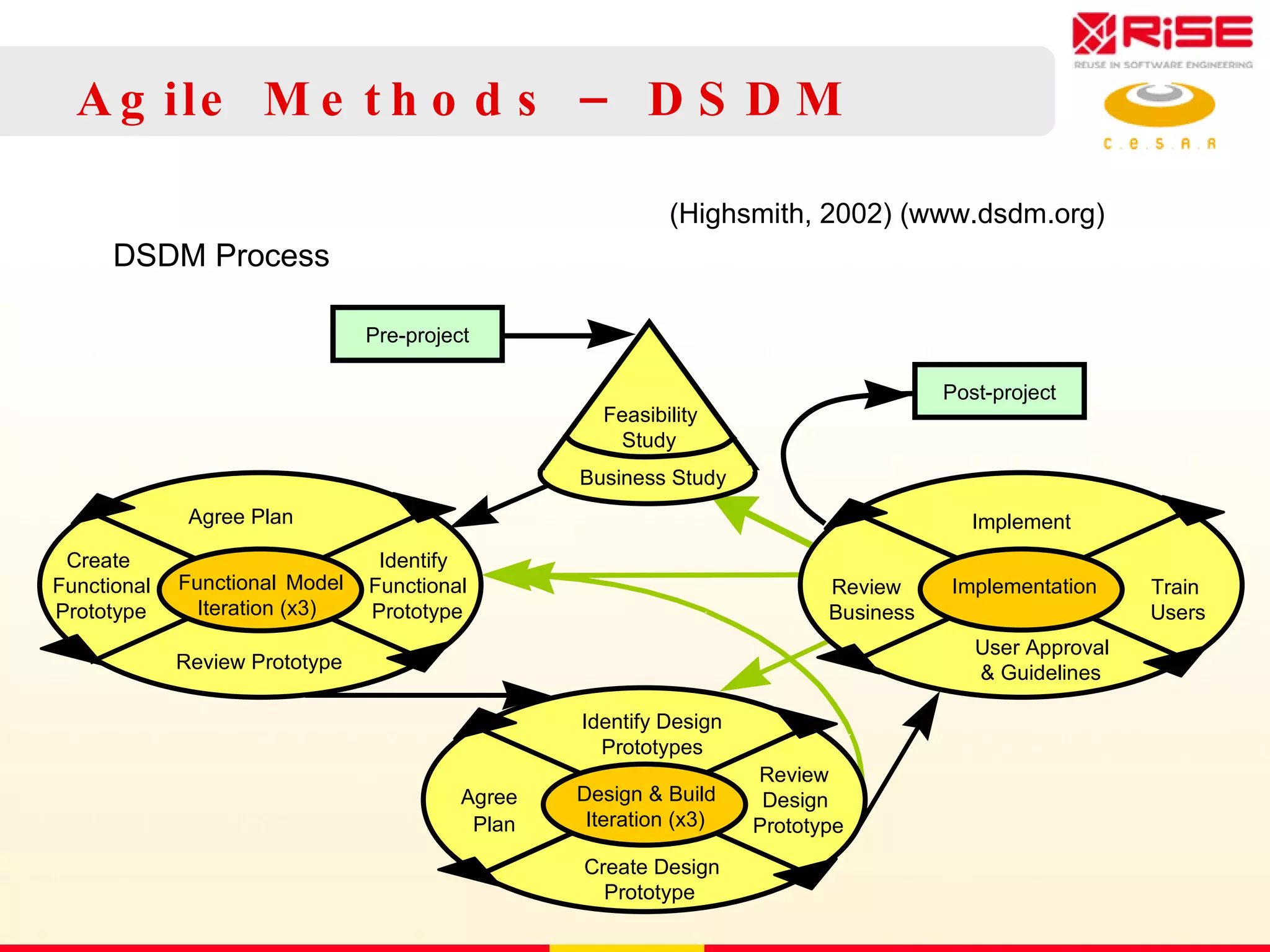 Agile Methods – DSDM

RiSE
REUSE IN SOFTWARE ENGINEERING

C.E.S.A.R

(Highsmith, 2002) (www.dsdm.org)

DSDM Process

Pre-project

Feasibility Study

Business Study

Post-project

Agree Plan

Create Functional Prototype

Functional Model Iteration (x3)

Identify Functional Prototype

Review Prototype

Implement

Review Business

Implementation

Train Users

User Approval & Guidelines

Identify Design Prototypes

Agree Plan

Design & Build Iteration (x3)

Review Design Prototype

Create Design Prototype